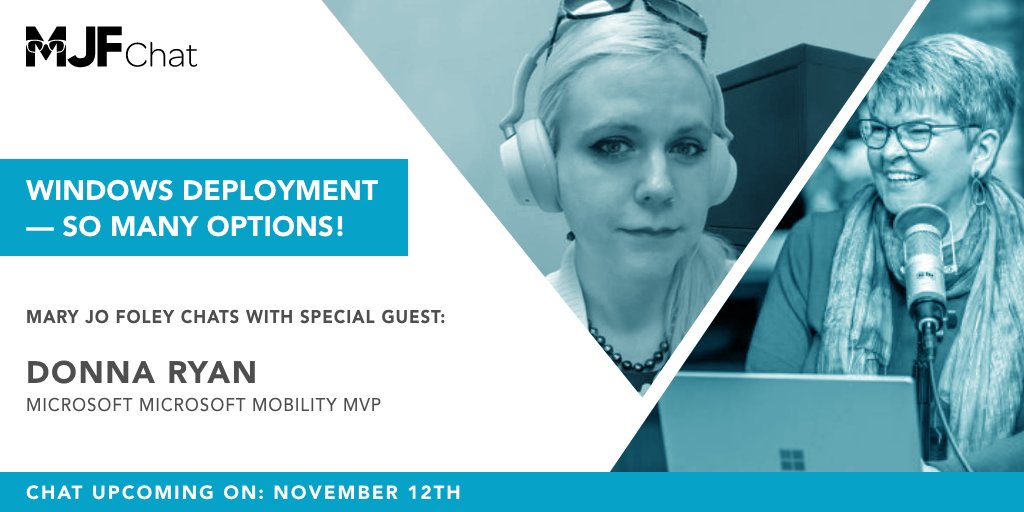 MJF Chat

WINDOWS DEPLOYMENT — SO MANY OPTIONS!

MARY JO FOLEY CHATS WITH SPECIAL GUEST:

DONNA RYAN
MICROSOFT MICROSOFT MOBILITY MVP

CHAT UPCOMING ON: NOVEMBER 12TH